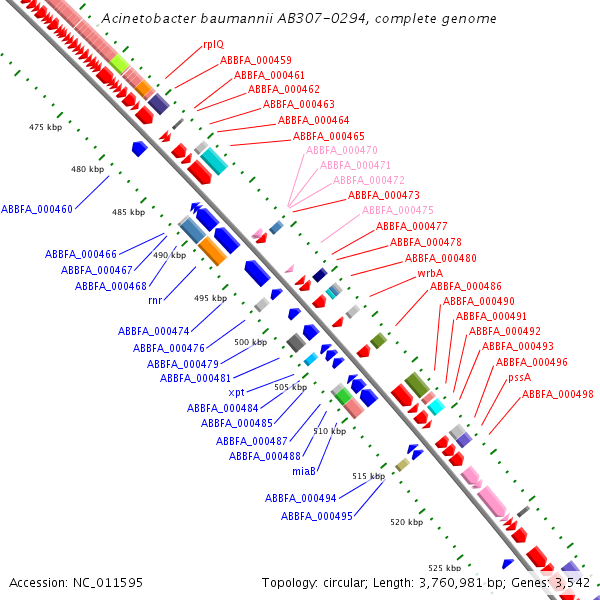 Acinetobacter baumannii AB307-0294, complete genome

rplQ
ABBFA_000459
ABBFA_000461
ABBFA_000462
ABBFA_000463
ABBFA_000464
ABBFA_000465
ABBFA_000470
ABBFA_000471
ABBFA_000472
ABBFA_000473
ABBFA_000475
ABBFA_000477
ABBFA_000478
ABBFA_000480
wrbA
ABBFA_000486
ABBFA_000490
ABBFA_000491
ABBFA_000492
ABBFA_000493
ABBFA_000496
pssA
ABBFA_000498

475 kbp
480 kbp
485 kbp
490 kbp
495 kbp
500 kbp
505 kbp
510 kbp
515 kbp
520 kbp
525 kbp

ABBFA_000460
ABBFA_000466
ABBFA_000467
ABBFA_000468
rnr
ABBFA_000474
ABBFA_000476
ABBFA_000479
ABBFA_000481
xpt
ABBFA_000484
ABBFA_000485
ABBFA_000487
ABBFA_000488
miaB
ABBFA_000494
ABBFA_000495

Accession: NC_011595
Topology: circular; Length: 3,760,981 bp; Genes: 3,542